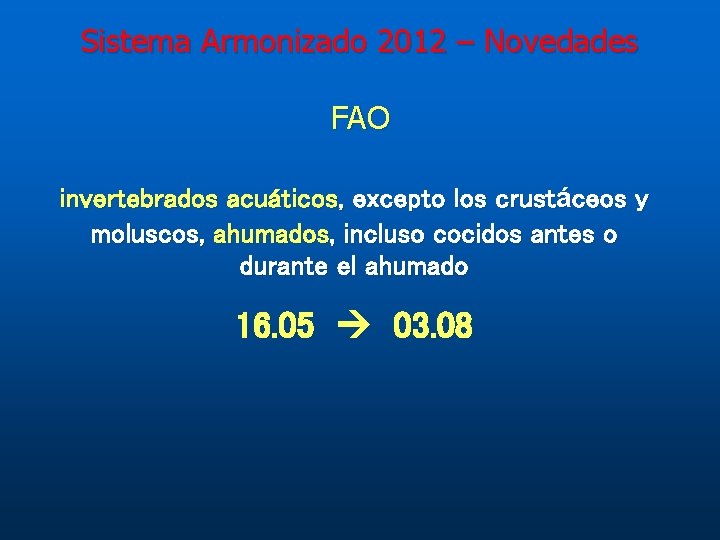 Sistema Armonizado 2012 – Novedades

FAO

invertebrados acuáticos, excepto los crustáceos y moluscos, ahumados, incluso cocidos antes o durante el ahumado

16.05 → 03.08